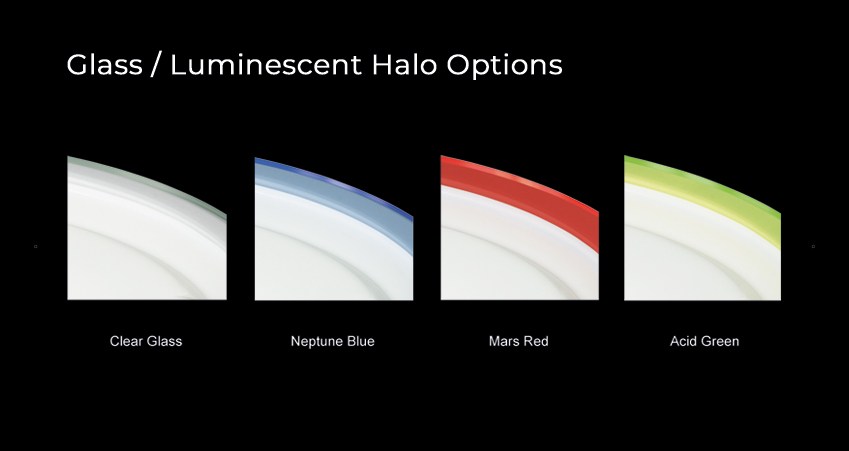 Glass / Luminescent Halo Options

Clear Glass

Neptune Blue

Mars Red

Acid Green